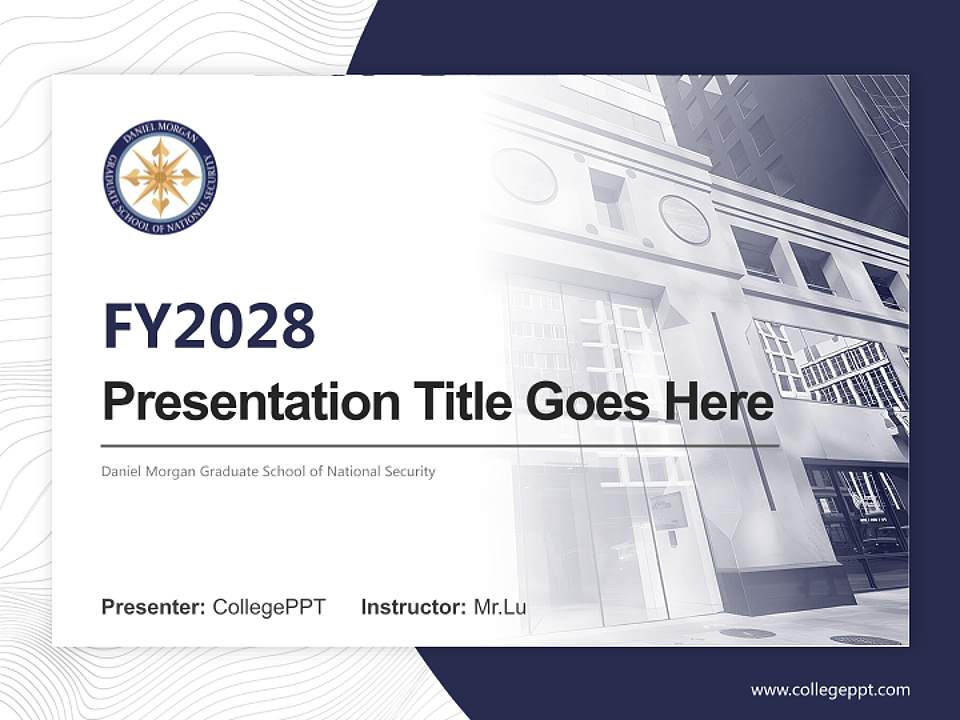 DANIEL MORGAN GRADUATE SCHOOL OF NATIONAL SECURITY

FY2028

Presentation Title Goes Here

Daniel Morgan Graduate School of National Security

Presenter: CollegePPT Instructor: Mr.Lu

www.collegeppt.com